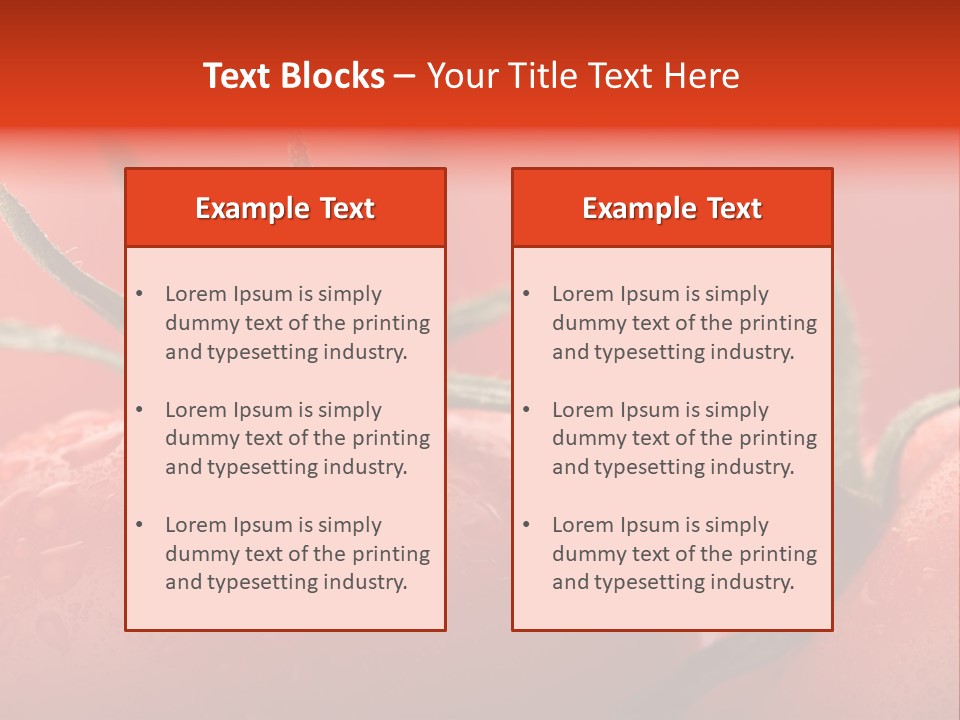 Text Blocks – Your Title Text Here

Example Text

• Lorem Ipsum is simply dummy text of the printing and typesetting industry.

• Lorem Ipsum is simply dummy text of the printing and typesetting industry.

• Lorem Ipsum is simply dummy text of the printing and typesetting industry.

Example Text

• Lorem Ipsum is simply dummy text of the printing and typesetting industry.

• Lorem Ipsum is simply dummy text of the printing and typesetting industry.

• Lorem Ipsum is simply dummy text of the printing and typesetting industry.